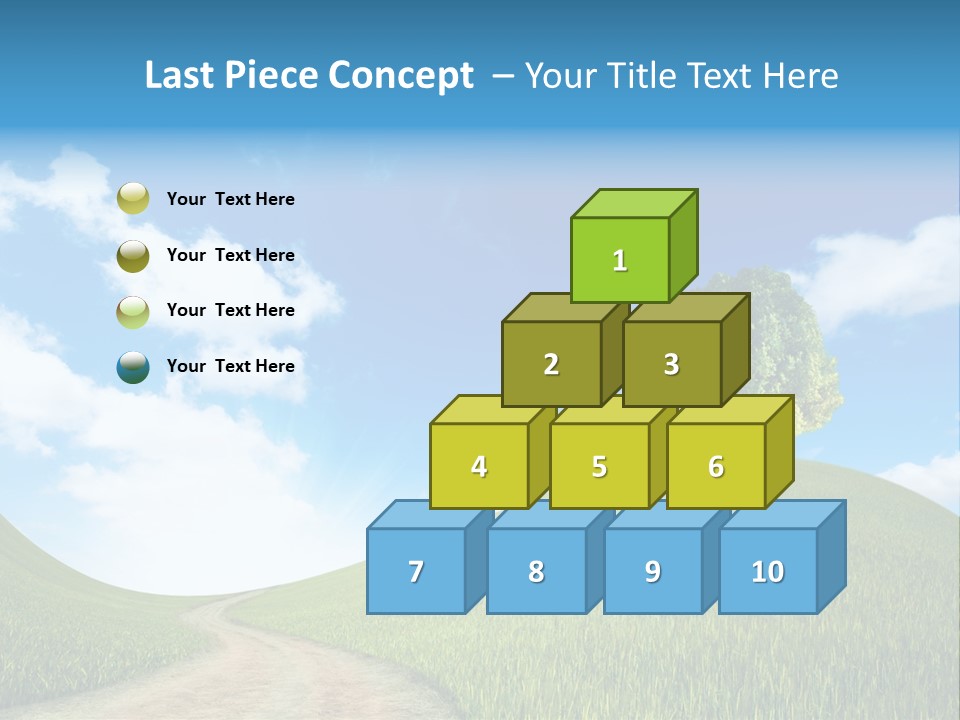 Last Piece Concept – Your Title Text Here

Your Text Here

Your Text Here

Your Text Here

Your Text Here

1

2

3

4

5

6

7

8

9

10